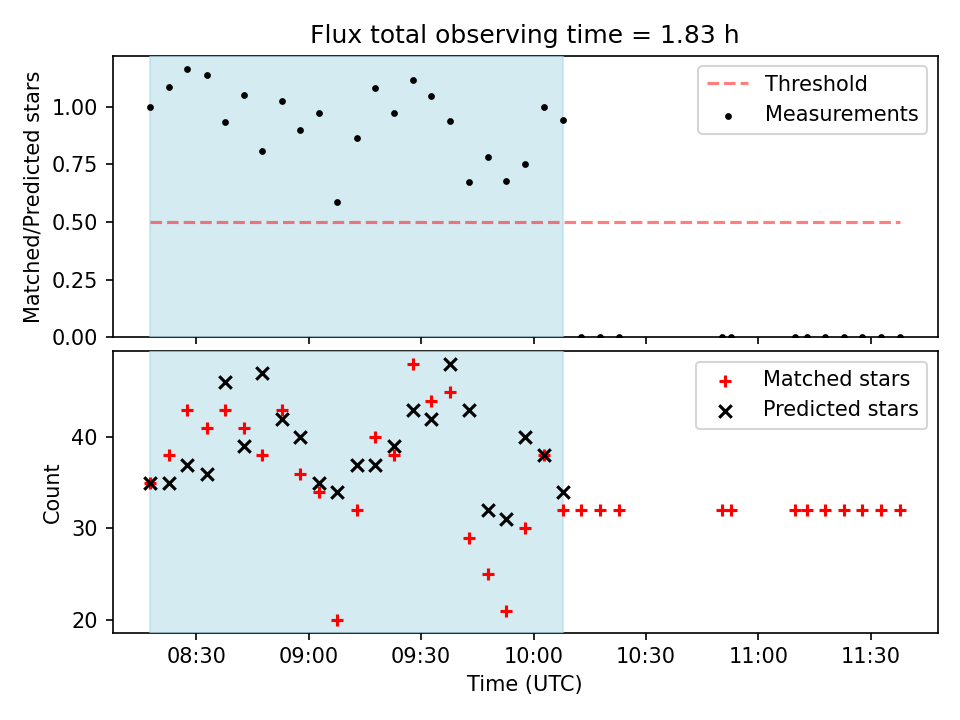 Flux total observing time = 1.83 h

Matched/Predicted stars

1.00
0.75
0.50
0.25
0.00

Threshold
Measurements

Count

40
30
20

Matched stars
Predicted stars

08:30
09:00
09:30
10:00
10:30
11:00
11:30

Time (UTC)